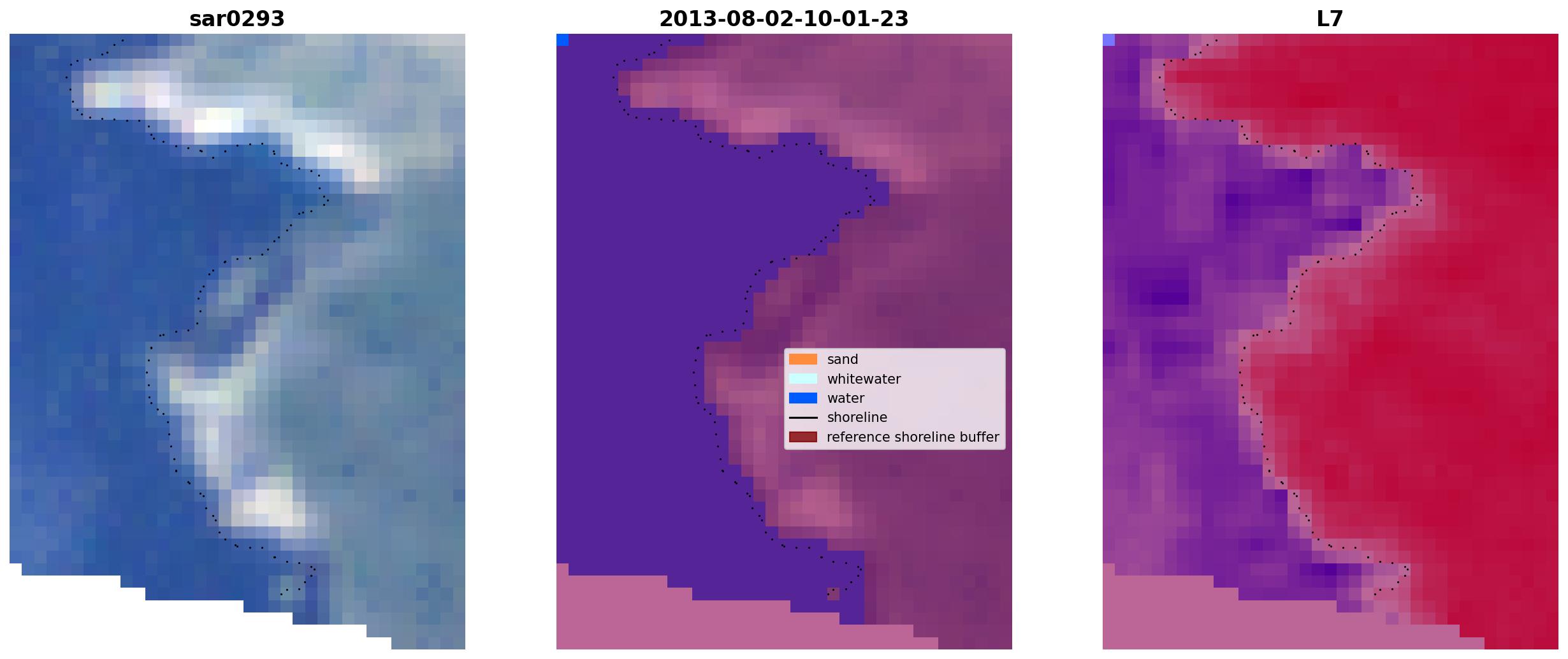 sar0293

2013-08-02-10-01-23

sand
whitewater
water
shoreline
reference shoreline buffer

L7